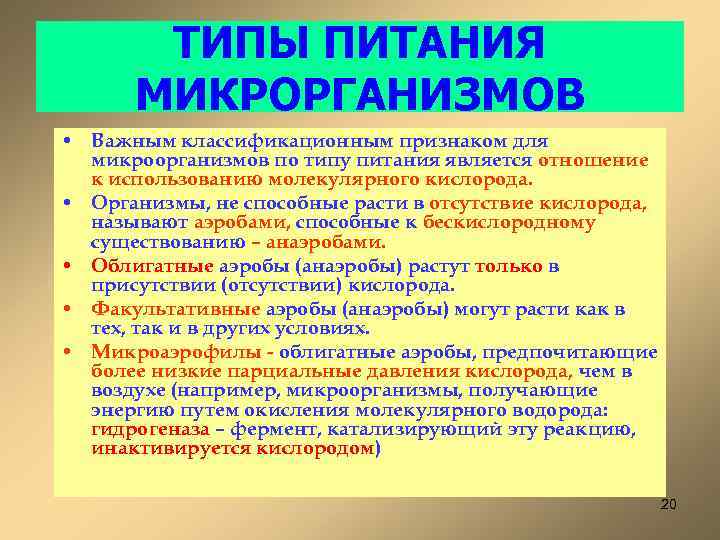 ТИПЫ ПИТАНИЯ МИКРОРГАНИЗМОВ

• Важным классификационным признаком для микроорганизмов по типу питания является отношение к использованию молекулярного кислорода.

• Организмы, не способные расти в отсутствие кислорода, называют аэробами, способные к бескислородному существованию – анаэробами.

• Облигатные аэробы (анаэробы) растут только в присутствии (отсутствии) кислорода.

• Факультативные аэробы (анаэробы) могут расти как в тех, так и в других условиях.

• Микроаэрофилы - облигатные аэробы, предпочитающие более низкие парциальные давления кислорода, чем в воздухе (например, микроорганизмы, получающие энергию путем окисления молекулярного водорода: гидрогеназа – фермент, катализирующий эту реакцию, инактивируется кислородом)

20